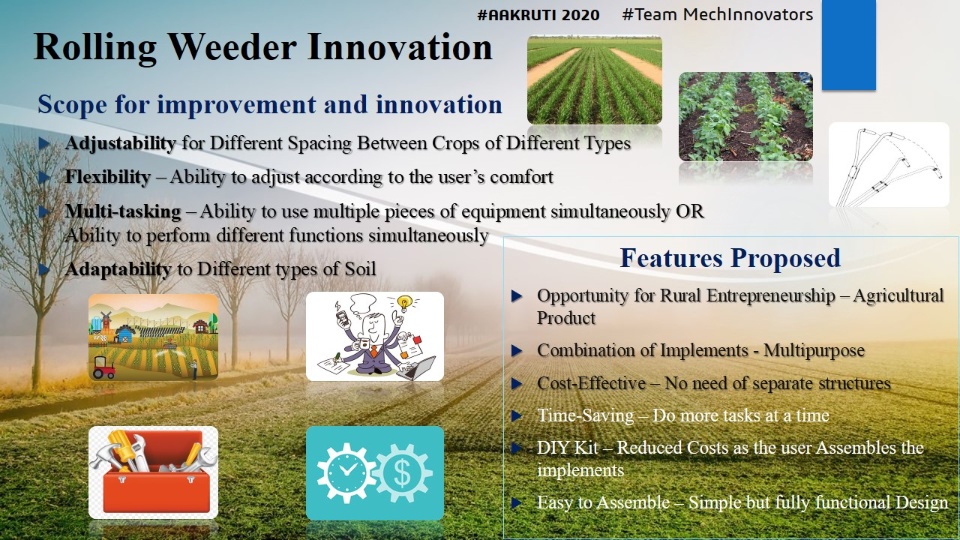 #AAKRUTI 2020 #Team MechInnovators

Rolling Weeder Innovation

Scope for improvement and innovation

Adjustability for Different Spacing Between Crops of Different Types

Flexibility – Ability to adjust according to the user's comfort

Multi-tasking – Ability to use multiple pieces of equipment simultaneously OR Ability to perform different functions simultaneously

Adaptability to Different types of Soil

Features Proposed

Opportunity for Rural Entrepreneurship – Agricultural Product

Combination of Implements - Multipurpose

Cost-Effective – No need of separate structures

Time-Saving – Do more tasks at a time

DIY Kit – Reduced Costs as the user Assembles the implements

Easy to Assemble – Simple but fully functional Design